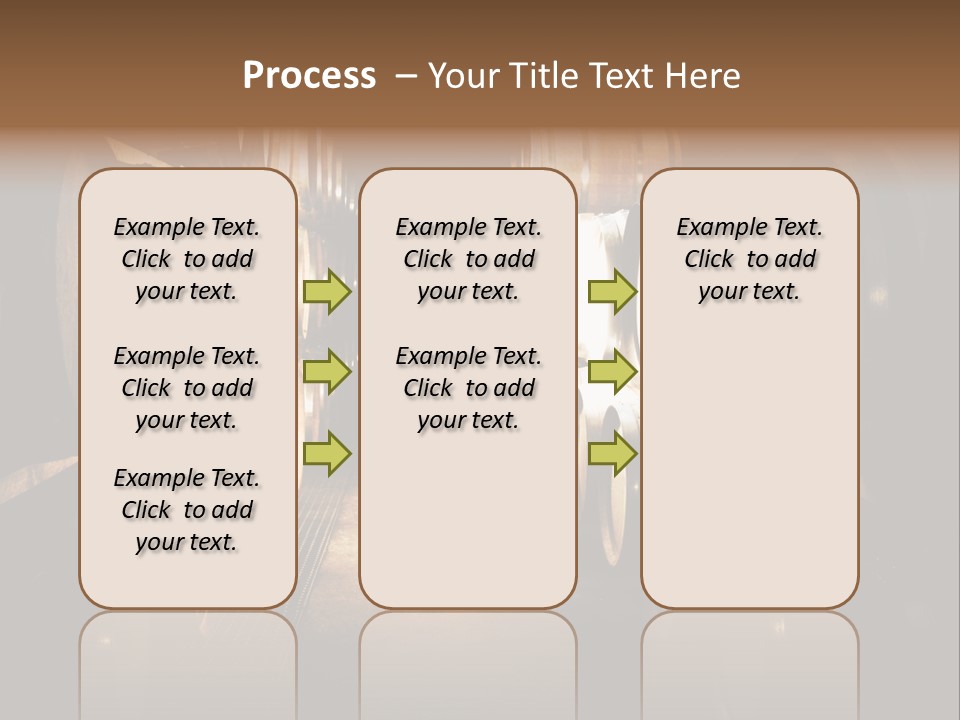 Process – Your Title Text Here

Example Text. Click to add your text.

Example Text. Click to add your text.

Example Text. Click to add your text.

Example Text. Click to add your text.

Example Text. Click to add your text.

Example Text. Click to add your text.